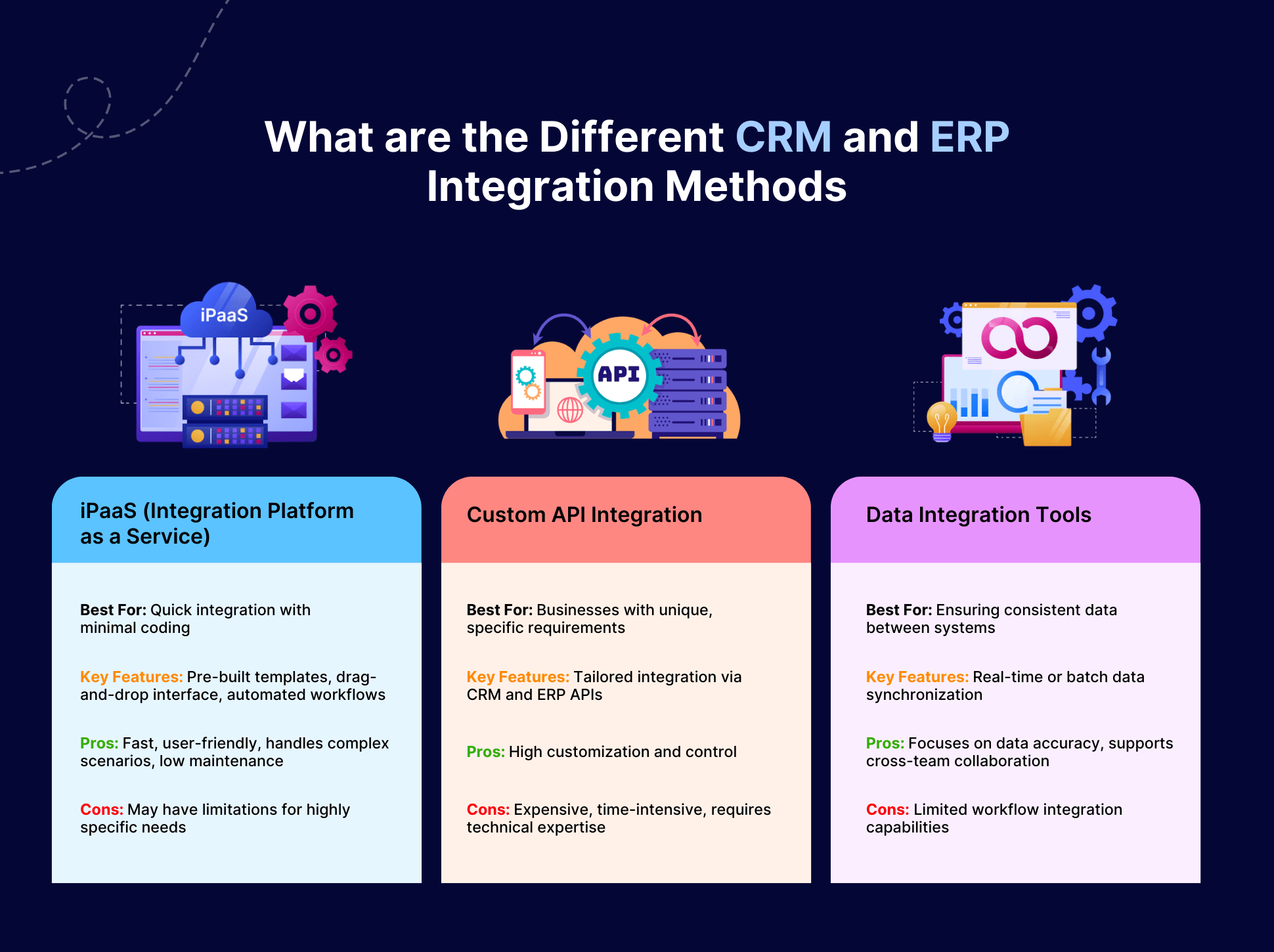 What are the Different CRM and ERP Integration Methods

iPaaS

API

iPaaS (Integration Platform as a Service)

Best For: Quick integration with minimal coding

Key Features: Pre-built templates, drag-and-drop interface, automated workflows

Pros: Fast, user-friendly, handles complex scenarios, low maintenance

Cons: May have limitations for highly specific needs

Custom API Integration

Best For: Businesses with unique, specific requirements

Key Features: Tailored integration via CRM and ERP APIs

Pros: High customization and control

Cons: Expensive, time-intensive, requires technical expertise

Data Integration Tools

Best For: Ensuring consistent data between systems

Key Features: Real-time or batch data synchronization

Pros: Focuses on data accuracy, supports cross-team collaboration

Cons: Limited workflow integration capabilities